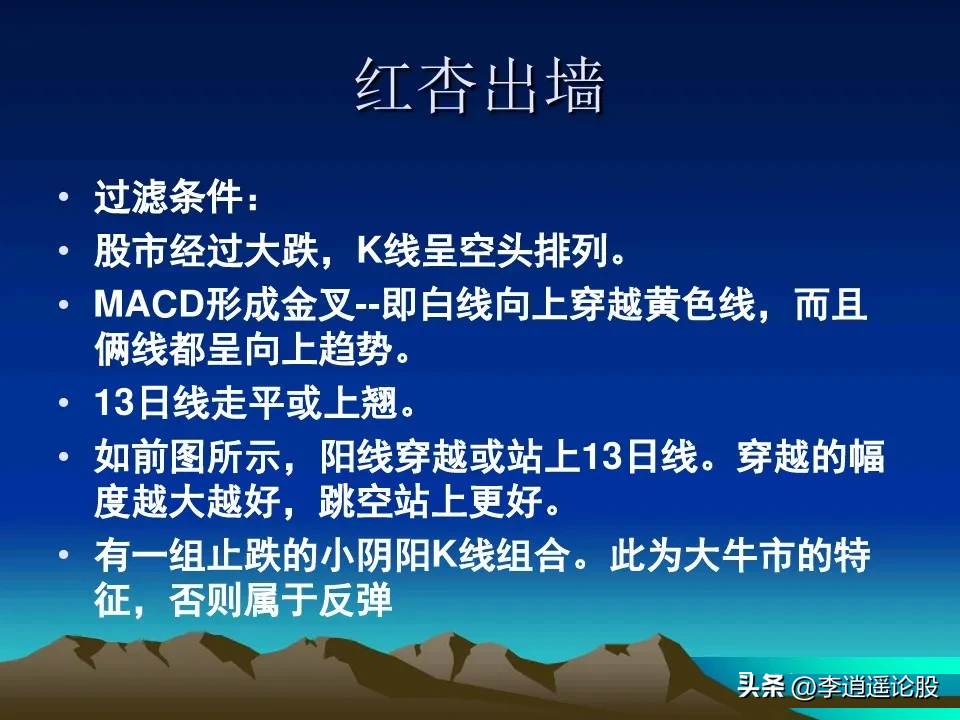 红杏出墙

• 过滤条件：
• 股市经过大跌，K线呈空头排列。
• MACD形成金叉--即白线向上穿越黄色线，而且俩线都呈向上趋势。
• 13日线走平或上翘。
• 如前图所示，阳线穿越或站上13日线。穿越的幅度越大越好，跳空站上更好。
• 有一组止跌的小阴阳K线组合。此为大牛市的特征，否则属于反弹

头条 @李逍遥论股